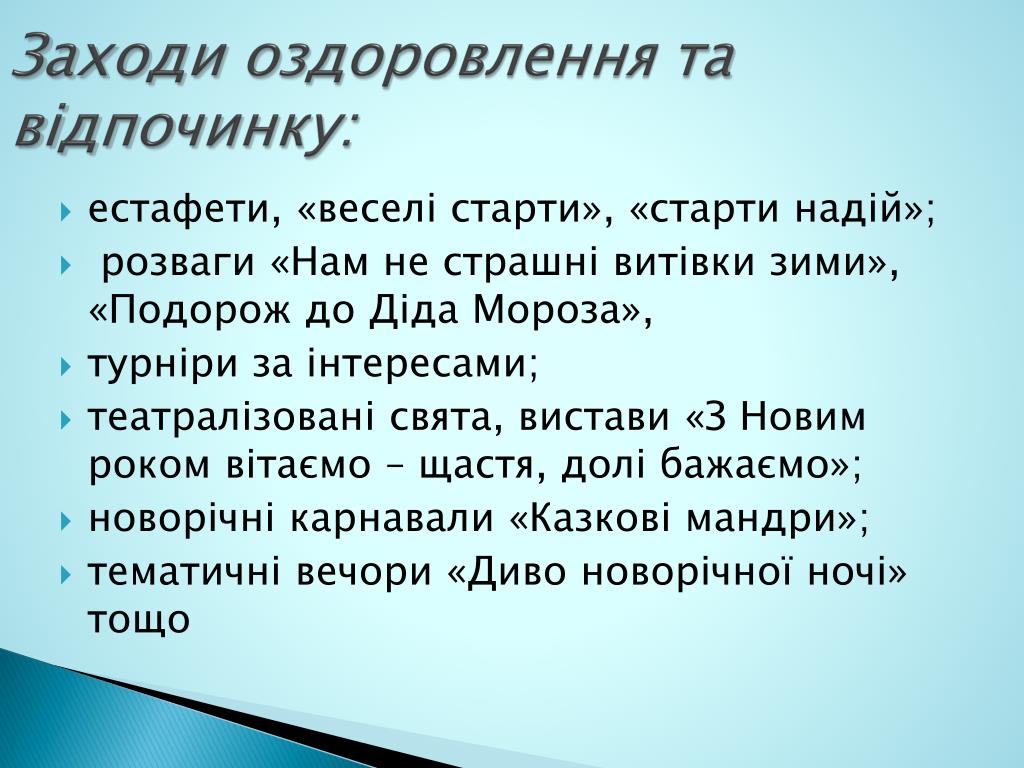 Заходи оздоровлення та відпочинку:

естафети, «веселі старти», «старти надій»;

розваги «Нам не страшні витівки зими», «Подорож до Діда Мороза»,

турніри за інтересами;

театралізовані свята, вистави «З Новим роком вітаємо – щастя, долі бажаємо»;

новорічні карнавали «Казкові мандри»;

тематичні вечори «Диво новорічної ночі» тощо